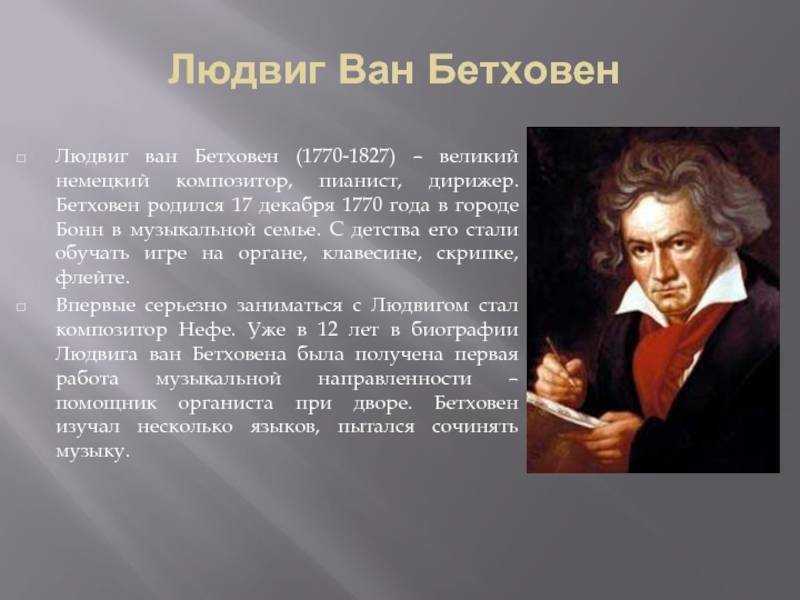 Людвиг Ван Бетховен

Людвиг ван Бетховен (1770-1827) – великий немецкий композитор, пианист, дирижер. Бетховен родился 17 декабря 1770 года в городе Бонн в музыкальной семье. С детства его стали обучать игре на органе, клавесине, скрипке, флейте.

Впервые серьезно заниматься с Людвигом стал композитор Нефе. Уже в 12 лет в биографии Людвига ван Бетховена была получена первая работа музыкальной направленности – помощник органиста при дворе. Бетховен изучал несколько языков, пытался сочинять музыку.